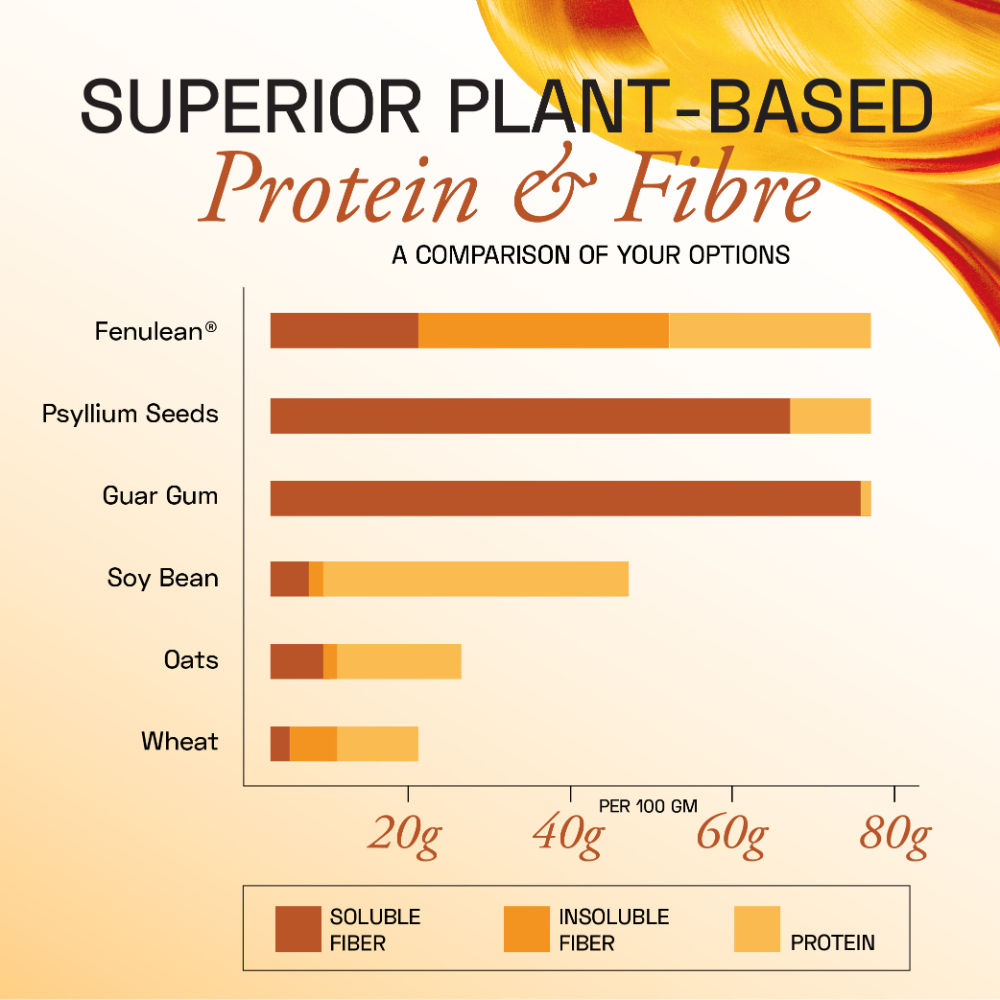 SUPERIOR PLANT-BASED
Protein & Fibre
A COMPARISON OF YOUR OPTIONS

Fenulean®
Psyllium Seeds
Guar Gum
Soy Bean
Oats
Wheat

PER 100 GM
20g
40g
60g
80g

SOLUBLE FIBER
INSOLUBLE FIBER
PROTEIN